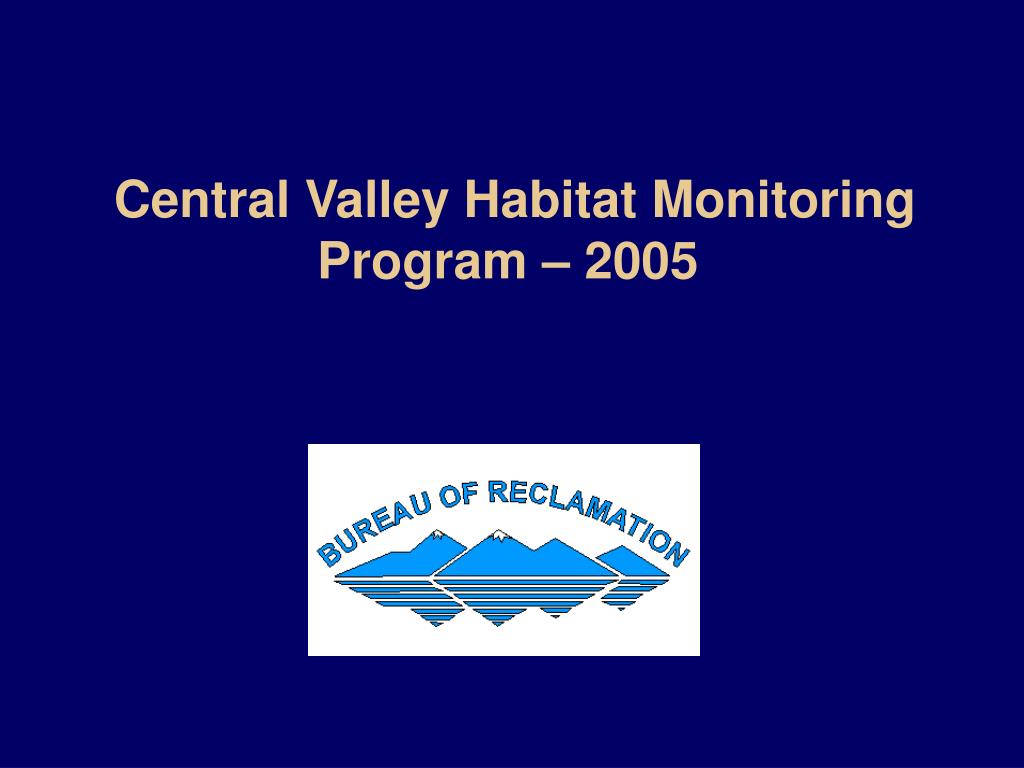 Central Valley Habitat Monitoring Program – 2005

BUREAU OF RECLAMATION